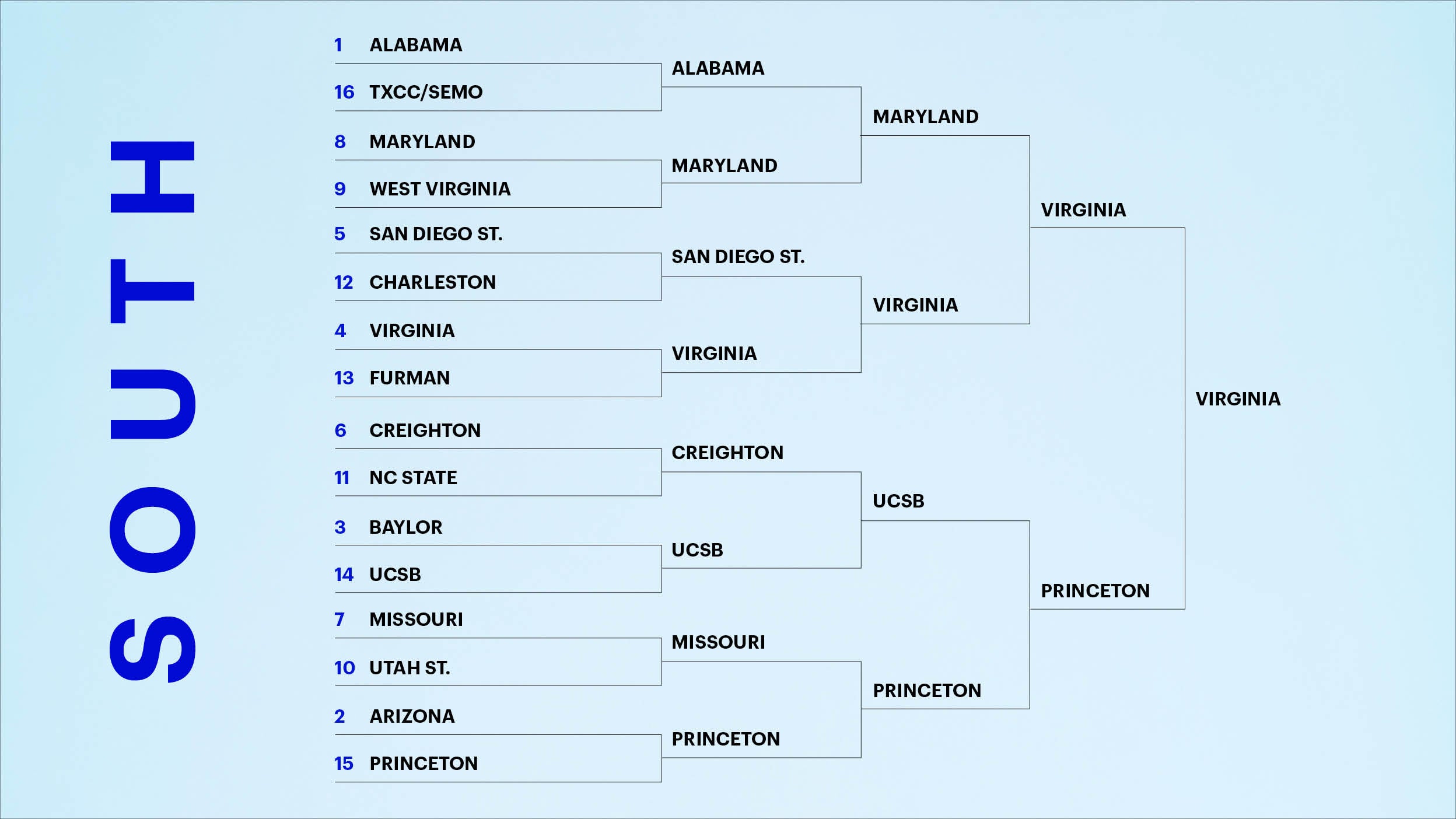 SOUTH

1 ALABAMA
16 TXCC/SEMO
8 MARYLAND
9 WEST VIRGINIA
5 SAN DIEGO ST.
12 CHARLESTON
4 VIRGINIA
13 FURMAN
6 CREIGHTON
11 NC STATE
3 BAYLOR
14 UCSB
7 MISSOURI
10 UTAH ST.
2 ARIZONA
15 PRINCETON

ALABAMA
MARYLAND
SAN DIEGO ST.
VIRGINIA
CREIGHTON
UCSB
MISSOURI
PRINCETON

MARYLAND
VIRGINIA
UCSB
PRINCETON

VIRGINIA
PRINCETON

VIRGINIA